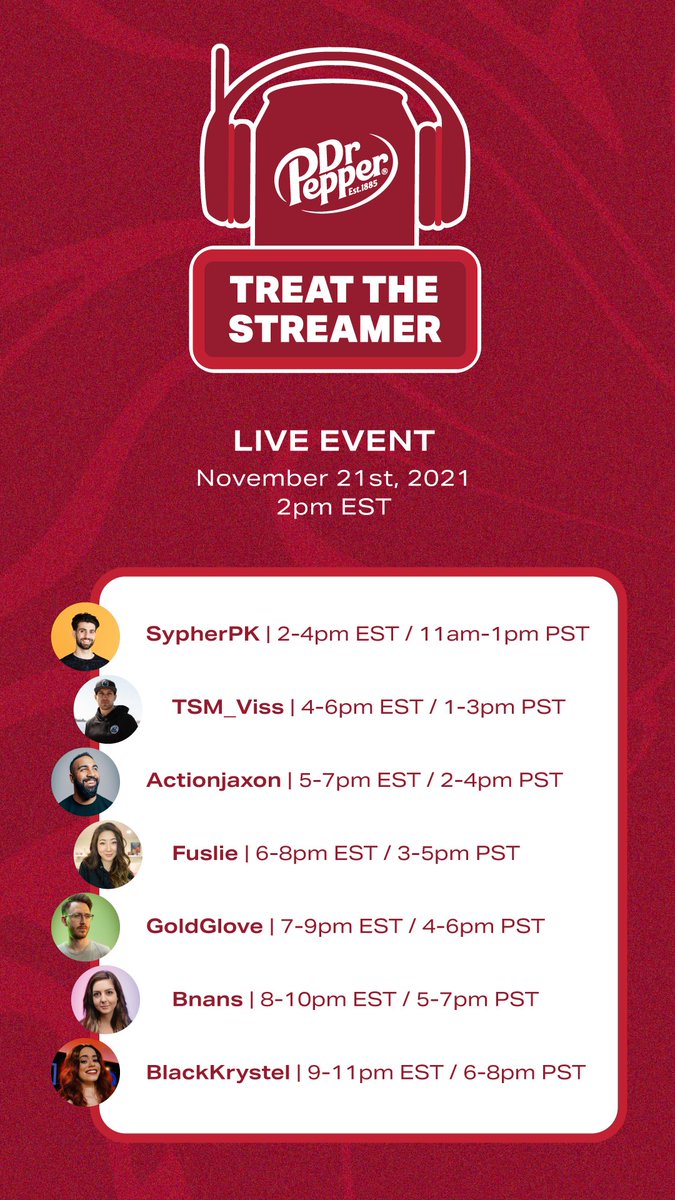 Dr Pepper Est. 1885

TREAT THE STREAMER

LIVE EVENT
November 21st, 2021
2pm EST

SypherPK | 2-4pm EST / 11am-1pm PST

TSM_Viss | 4-6pm EST / 1-3pm PST

Actionjaxon | 5-7pm EST / 2-4pm PST

Fuslie | 6-8pm EST / 3-5pm PST

GoldGlove | 7-9pm EST / 4-6pm PST

Bnans | 8-10pm EST / 5-7pm PST

BlackKrystel | 9-11pm EST / 6-8pm PST